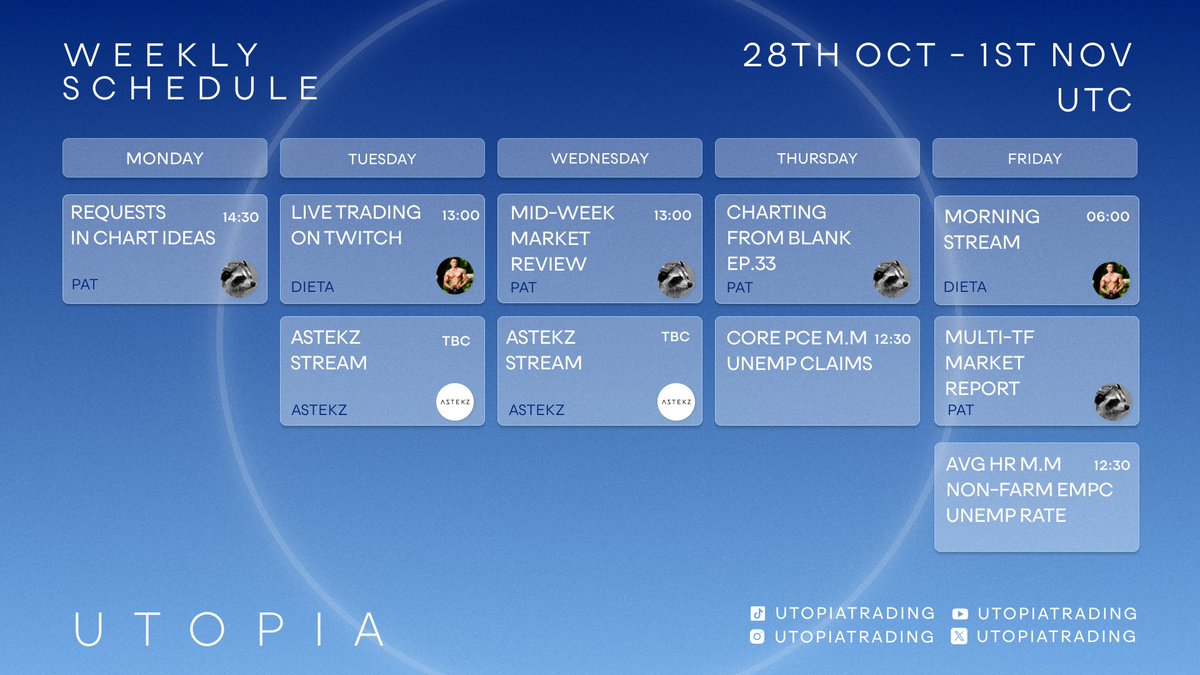 WEEKLY SCHEDULE

28TH OCT - 1ST NOV
UTC

MONDAY

REQUESTS IN CHART IDEAS 14:30
PAT

TUESDAY

LIVE TRADING ON TWITCH 13:00
DIETA

ASTEKZ STREAM TBC
ASTEKZ

ASTEKZ

WEDNESDAY

MID-WEEK MARKET REVIEW 13:00
PAT

ASTEKZ STREAM TBC
ASTEKZ

ASTEKZ

THURSDAY

CHARTING FROM BLANK EP.33
PAT

CORE PCE M.M 12:30
UNEMP CLAIMS

FRIDAY

MORNING STREAM 06:00
DIETA

MULTI-TF MARKET REPORT
PAT

AVG HR M.M 12:30
NON-FARM EMPC
UNEMP RATE

UTOPIA

UTOPIATRADING
UTOPIATRADING
UTOPIATRADING
UTOPIATRADING